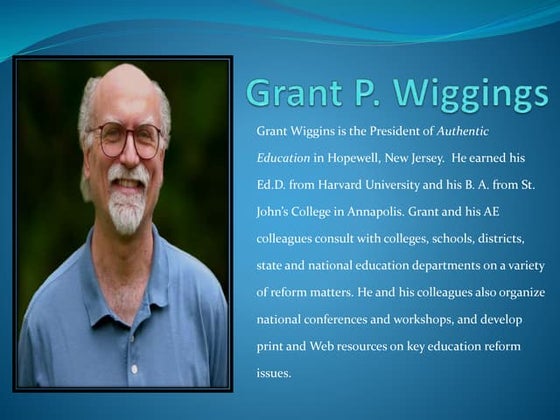 Grant P. Wiggings

Grant Wiggins is the President of Authentic Education in Hopewell, New Jersey. He earned his Ed.D. from Harvard University and his B. A. from St. John's College in Annapolis. Grant and his AE colleagues consult with colleges, schools, districts, state and national education departments on a variety of reform matters. He and his colleagues also organize national conferences and workshops, and develop print and Web resources on key education reform issues.